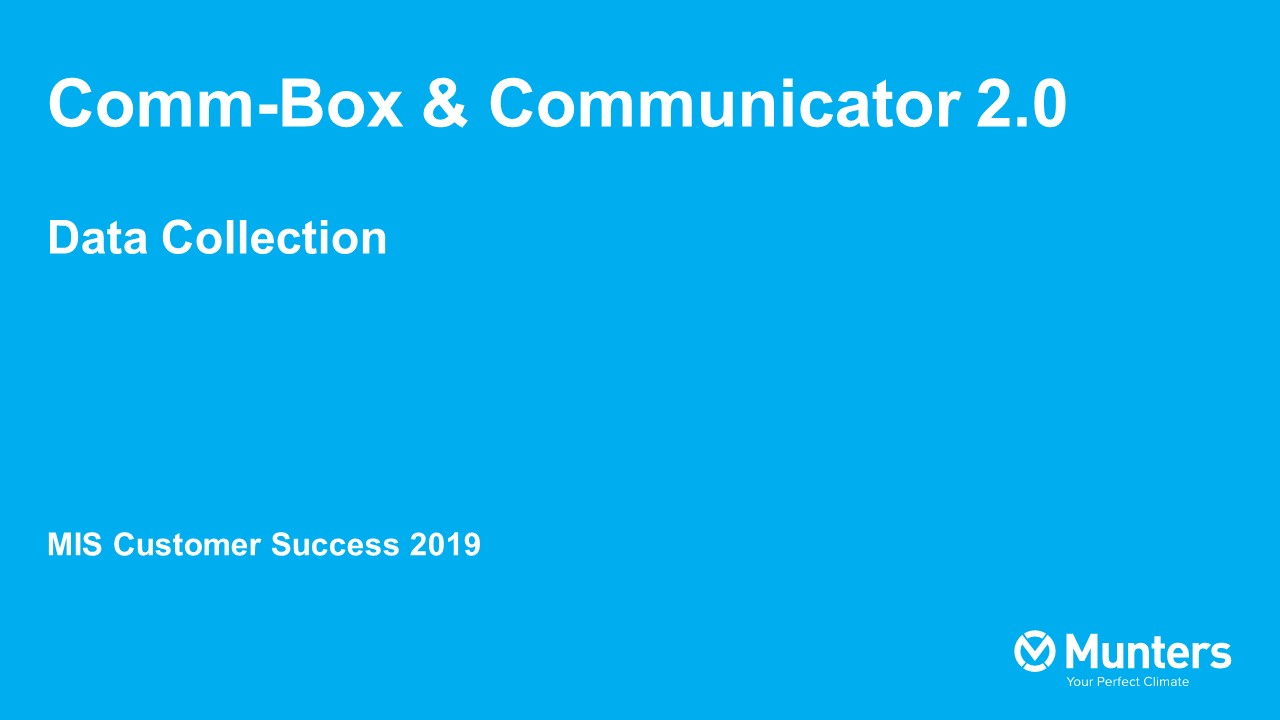 Comm-Box & Communicator 2.0

Data Collection

MIS Customer Success 2019

Munters
Your Perfect Climate